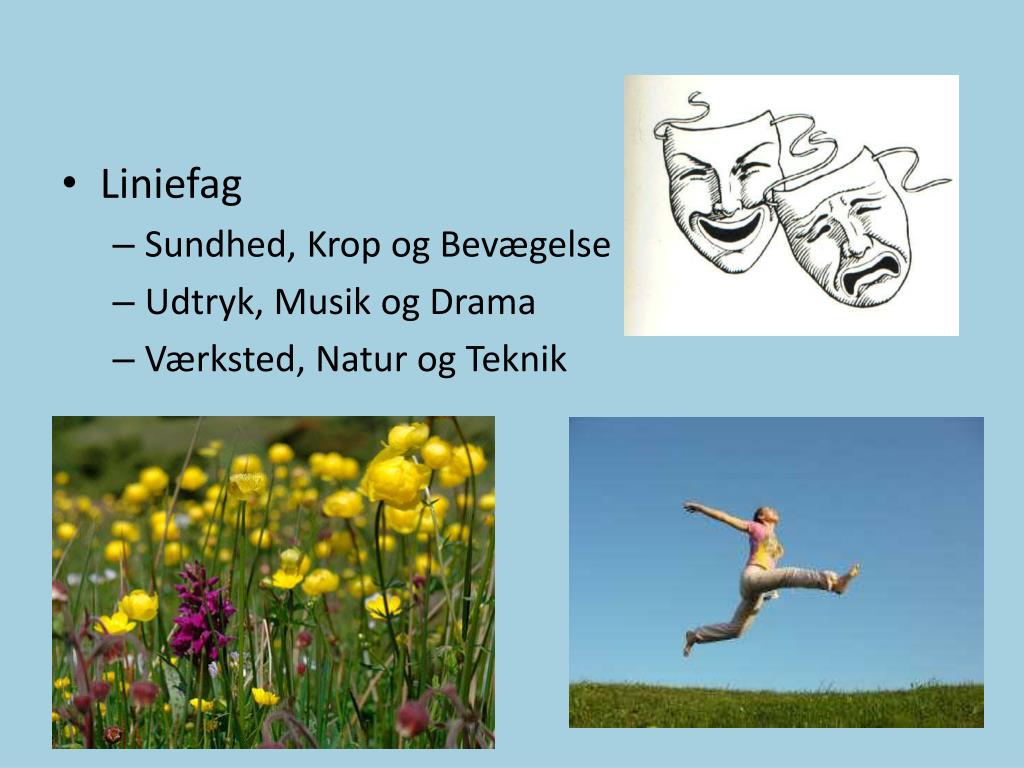 • Liniefag
– Sundhed, Krop og Bevægelse
– Udtryk, Musik og Drama
– Værksted, Natur og Teknik